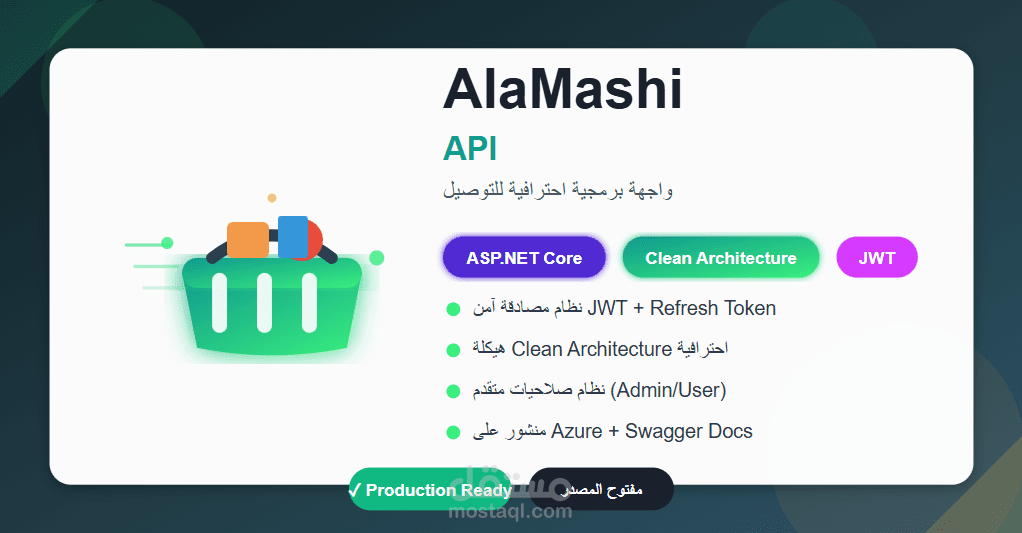 AlaMashi

API

واجهة برمجية احترافية للتوصيل

ASP.NET Core

Clean Architecture

JWT

نظام مصادقة آمن JWT + Refresh Token

هيكلة Clean Architecture احترافية

نظام صلاحيات متقدم (Admin/User)

منشور على Azure + Swagger Docs

✓ Production Ready

مفتوح المصدر

مستقل
mostaql.com